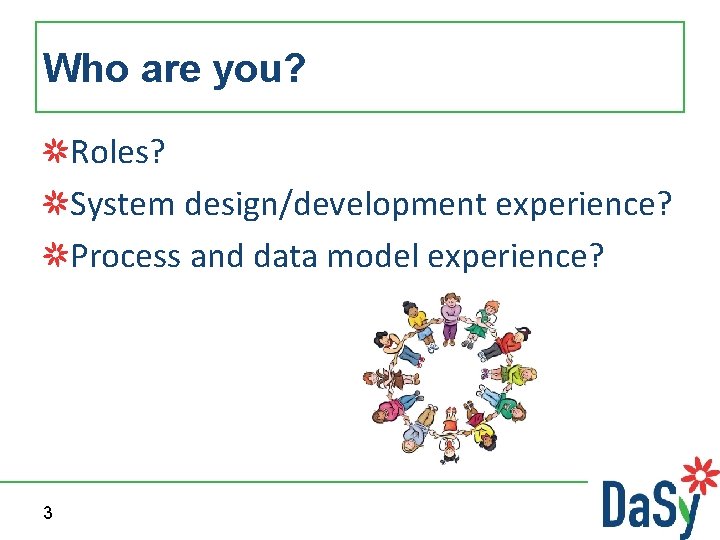 Who are you?

Roles?

System design/development experience?

Process and data model experience?

3

DaSy